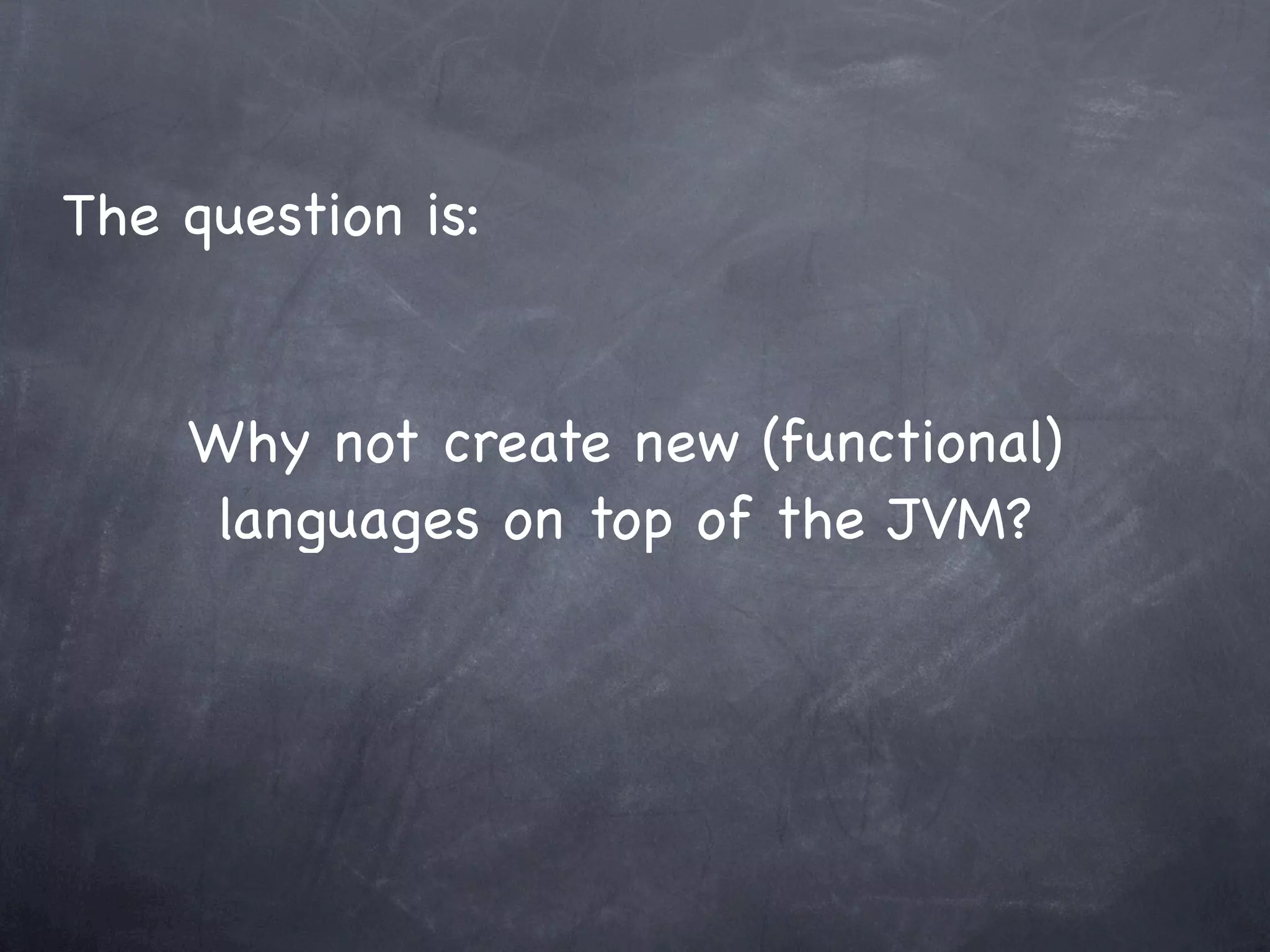 The question is:

Why not create new (functional) languages on top of the JVM?